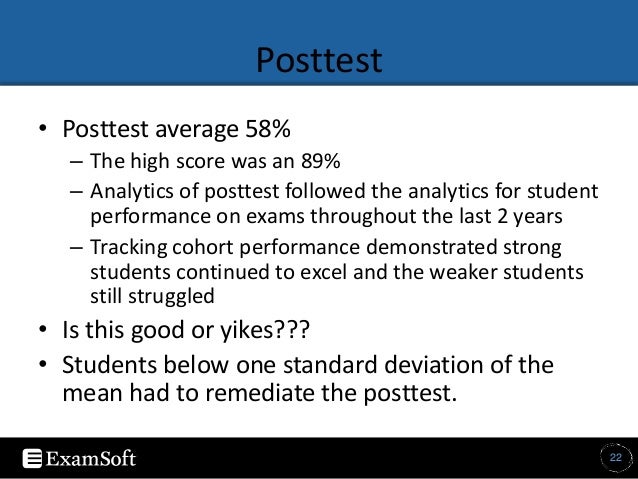 Posttest

• Posttest average 58%
– The high score was an 89%
– Analytics of posttest followed the analytics for student performance on exams throughout the last 2 years
– Tracking cohort performance demonstrated strong students continued to excel and the weaker students still struggled
• Is this good or yikes???
• Students below one standard deviation of the mean had to remediate the posttest.

ExamSoft

22